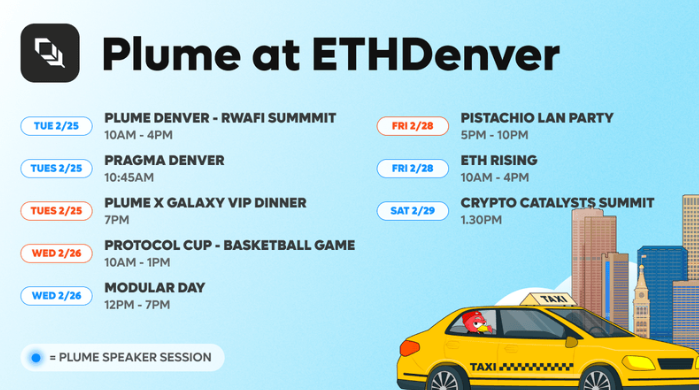 Plume at ETHDenver

TUE 2/25
PLUME DENVER - RWAFI SUMMMIT
10AM - 4PM

TUES 2/25
PRAGMA DENVER
10:45AM

TUES 2/25
PLUME X GALAXY VIP DINNER
7PM

WED 2/26
PROTOCOL CUP - BASKETBALL GAME
10AM - 1PM

WED 2/26
MODULAR DAY
12PM - 7PM

FRI 2/28
PISTACHIO LAN PARTY
5PM - 10PM

FRI 2/28
ETH RISING
10AM - 4PM

SAT 2/29
CRYPTO CATALYSTS SUMMIT
1.30PM

= PLUME SPEAKER SESSION

TAXI

TAXI